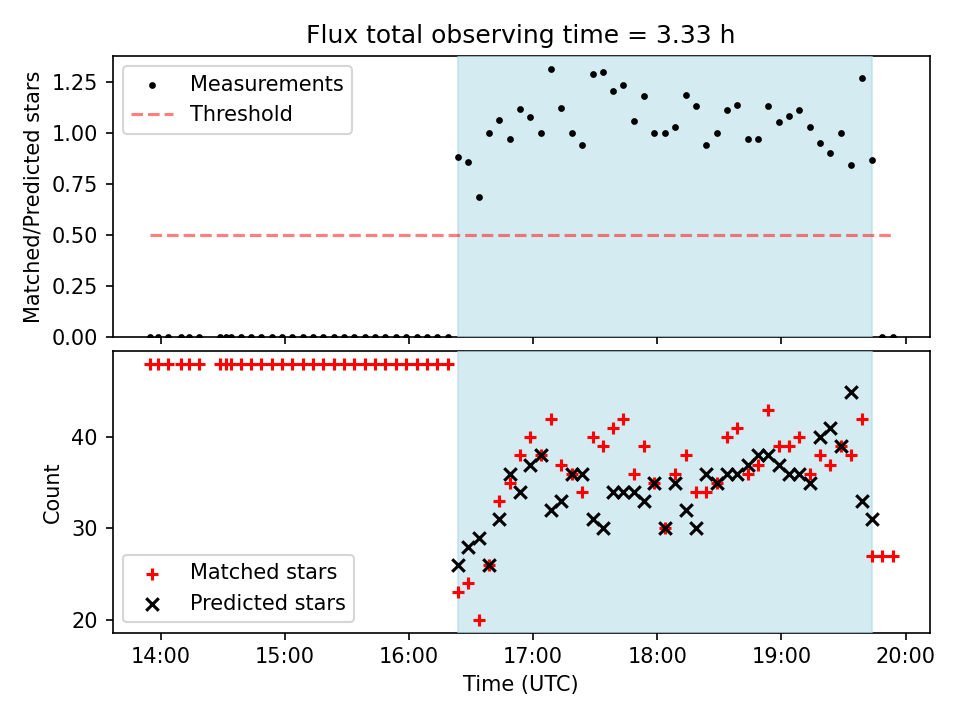 Flux total observing time = 3.33 h

Measurements
Threshold

Matched/Predicted stars

1.25
1.00
0.75
0.50
0.25
0.00

Count

40
30
20

Matched stars
Predicted stars

14:00
15:00
16:00
17:00
18:00
19:00
20:00

Time (UTC)